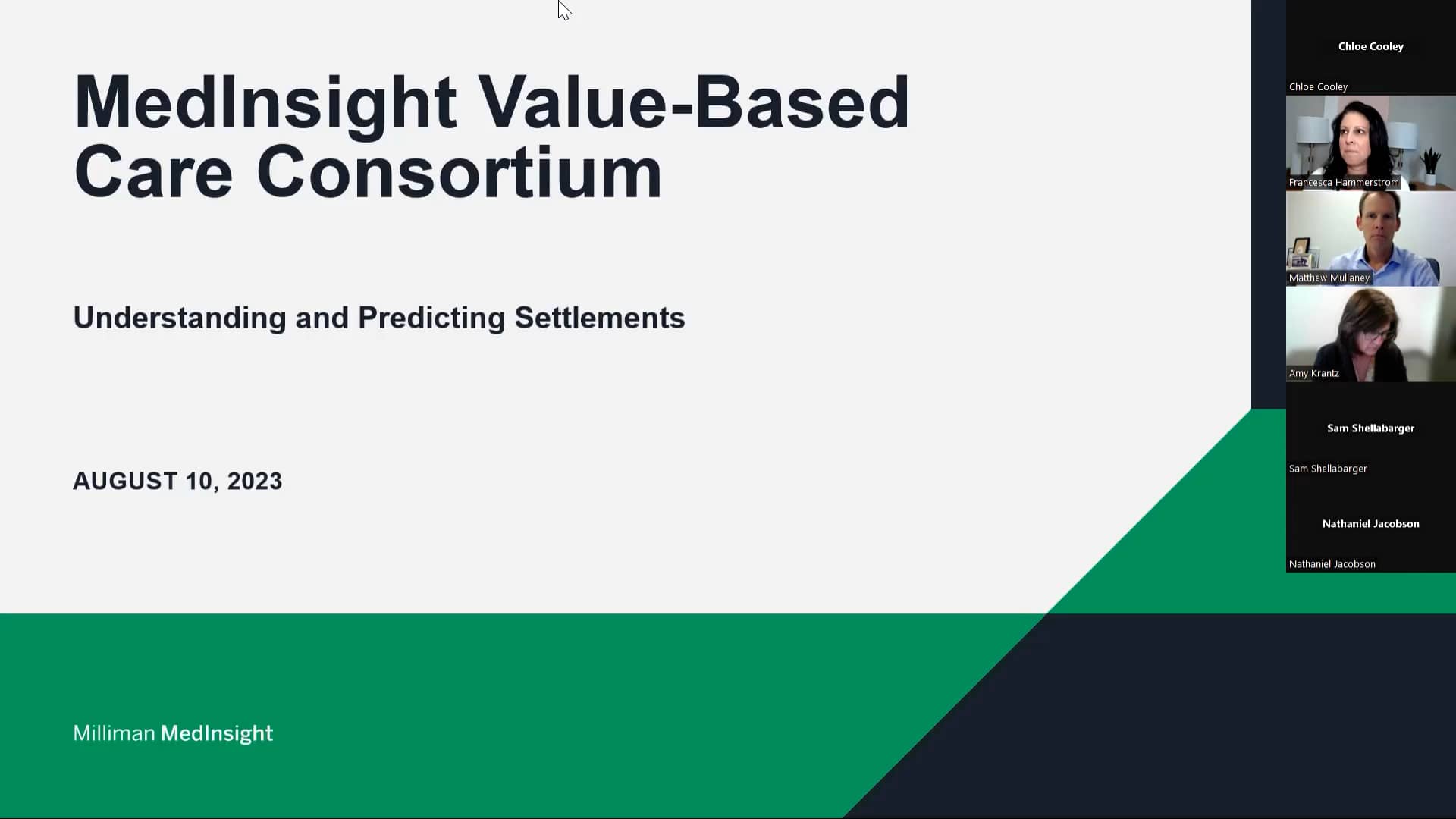 MedInsight Value-Based Care Consortium

Understanding and Predicting Settlements

AUGUST 10, 2023

Milliman MedInsight

Chloe Cooley

Chloe Cooley

Francesca Hammerstrom

Matthew Mullaney

Amy Krantz

Sam Shellabarger

Sam Shellabarger

Nathaniel Jacobson

Nathaniel Jacobson